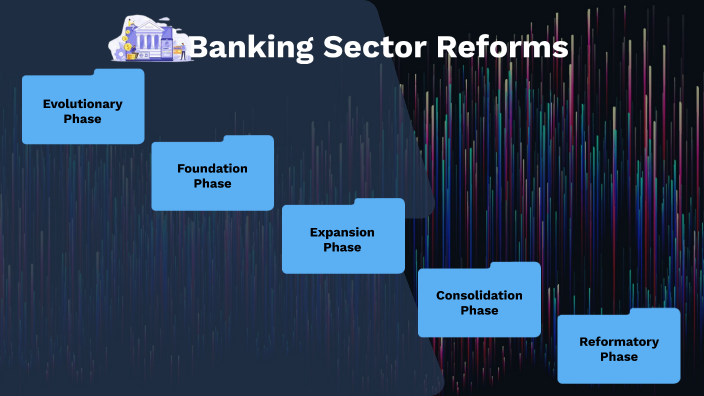 Banking Sector Reforms

Evolutionary Phase

Foundation Phase

Expansion Phase

Consolidation Phase

Reformatory Phase